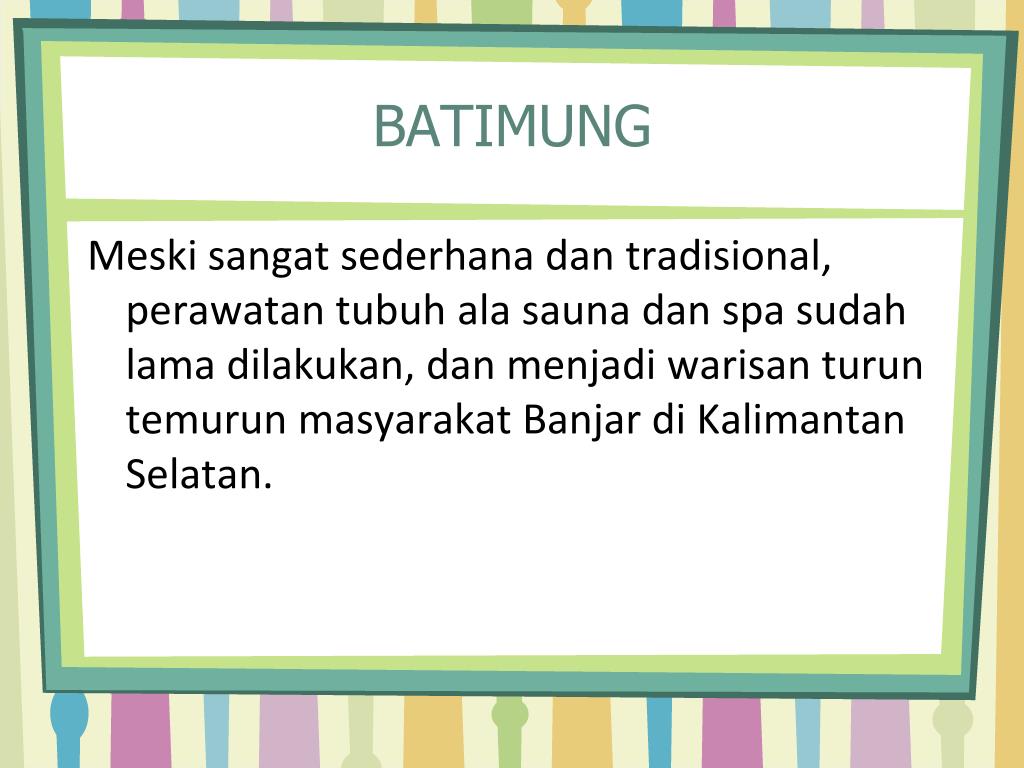 BATIMUNG

Meski sangat sederhana dan tradisional, perawatan tubuh ala sauna dan spa sudah lama dilakukan, dan menjadi warisan turun temurun masyarakat Banjar di Kalimantan Selatan.